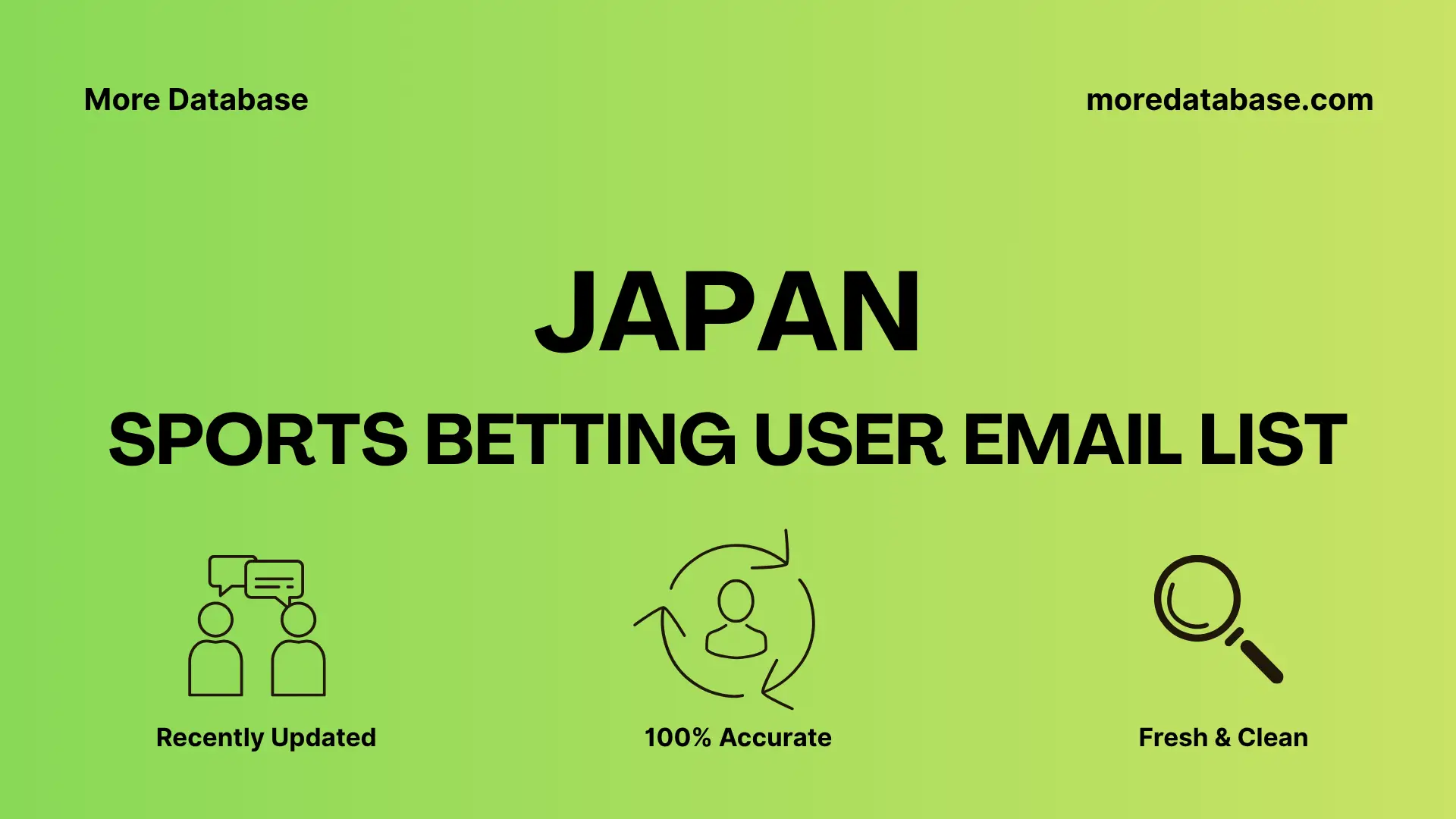 More Database

moredatabase.com

JAPAN

SPORTS BETTING USER EMAIL LIST

Recently Updated

100% Accurate

Fresh & Clean